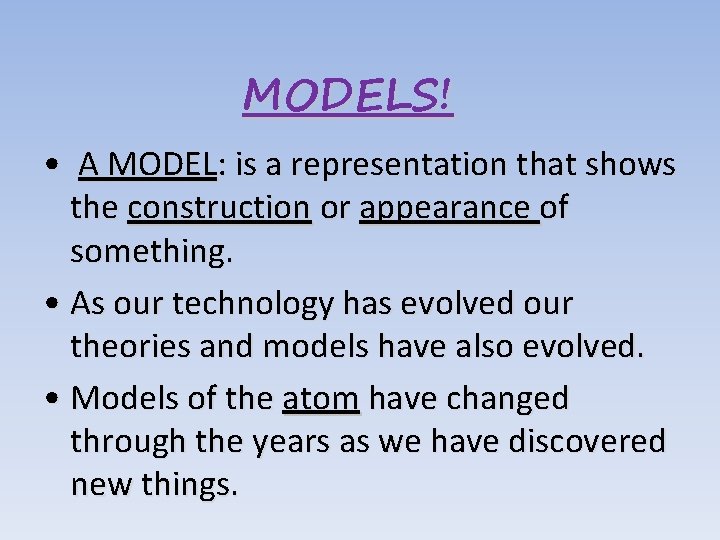 MODELS!

• A MODEL: is a representation that shows the construction or appearance of something.

• As our technology has evolved our theories and models have also evolved.

• Models of the atom have changed through the years as we have discovered new things.